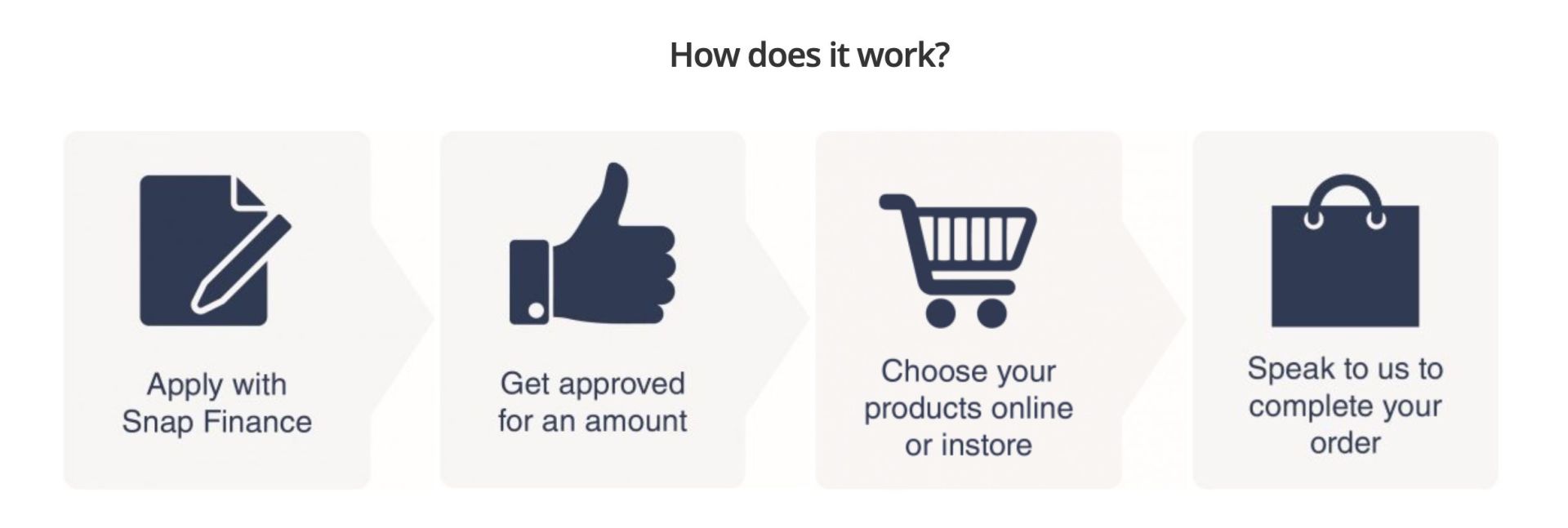 How does it work?

Apply with Snap Finance

Get approved for an amount

Choose your products online or instore

Speak to us to complete your order